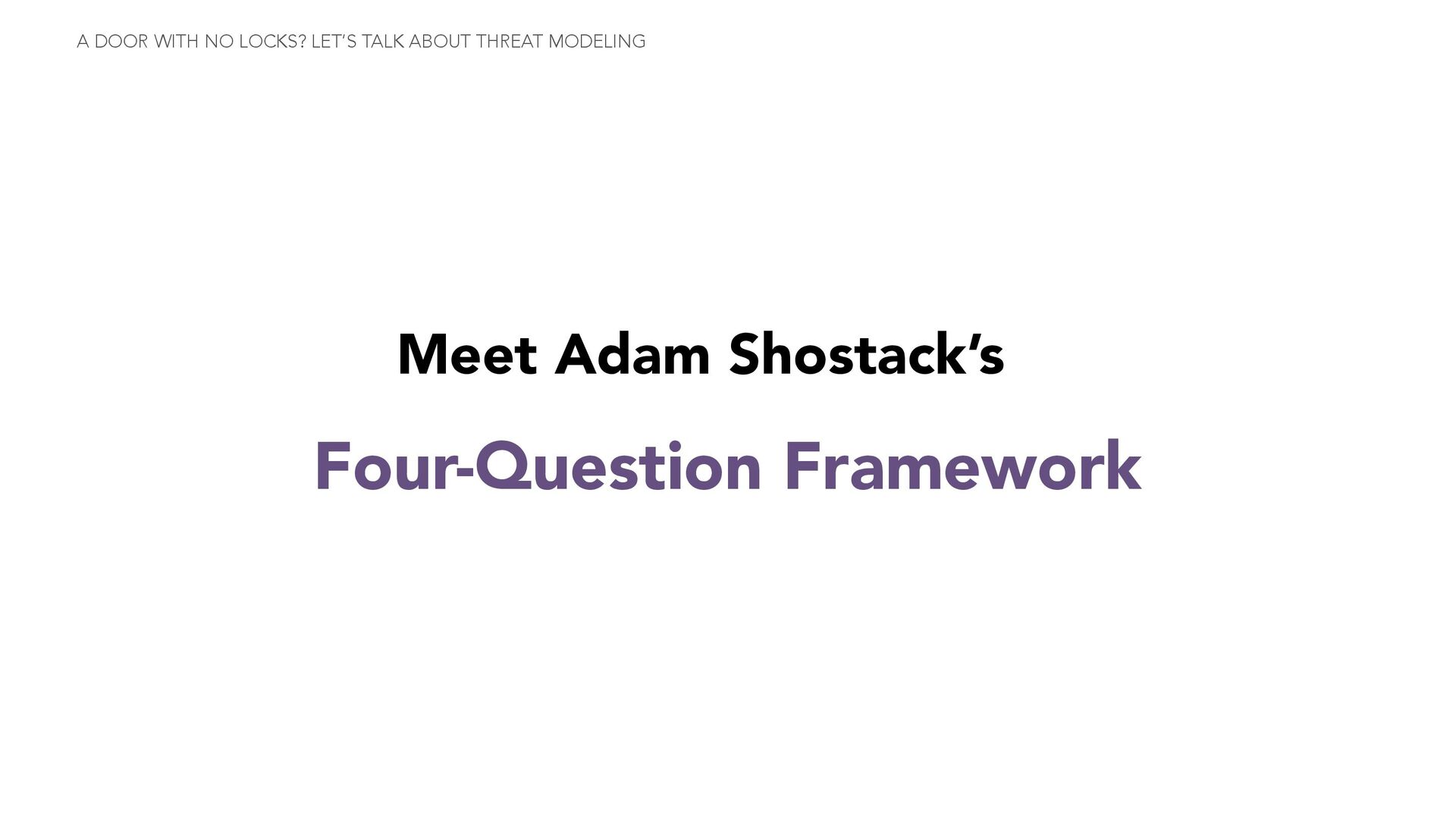 A DOOR WITH NO LOCKS? LET'S TALK ABOUT THREAT MODELING

Meet Adam Shostack's

Four-Question Framework